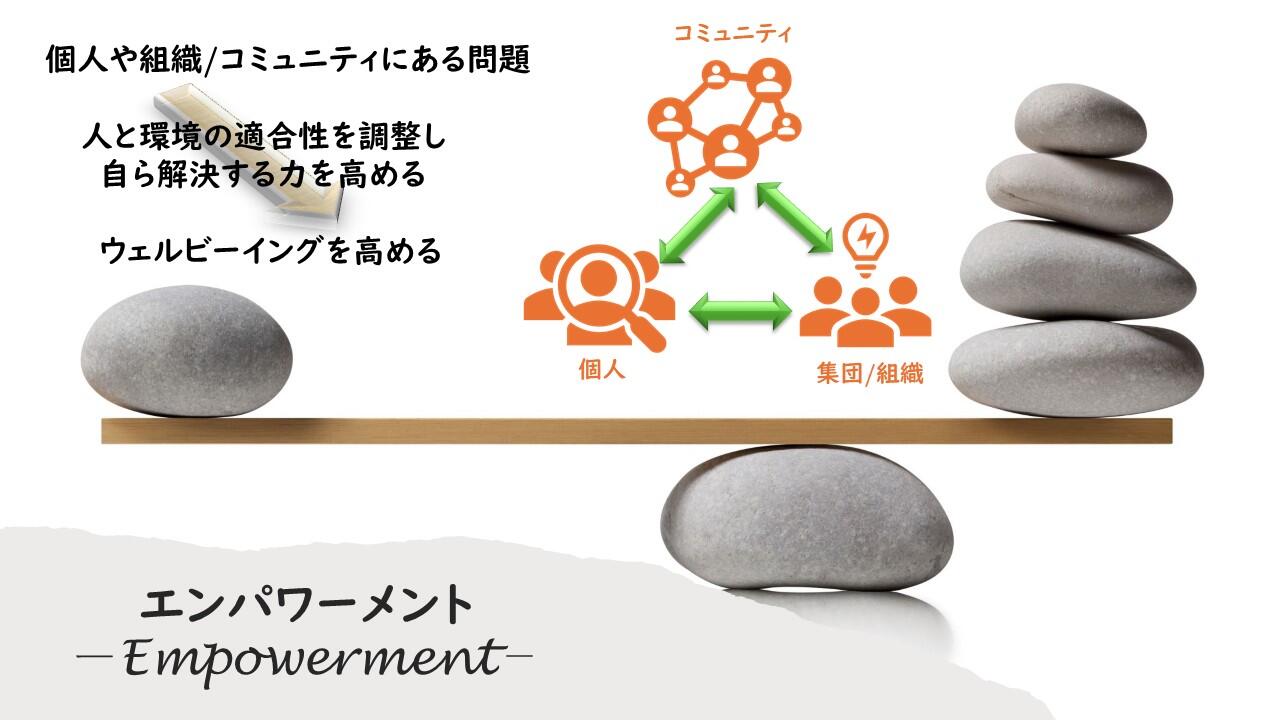 個人や組織/コミュニティにある問題

人と環境の適合性を調整し
自ら解決する力を高める

ウェルビーイングを高める

コミュニティ

個人

集団/組織

エンパワーメント
－Empowerment－